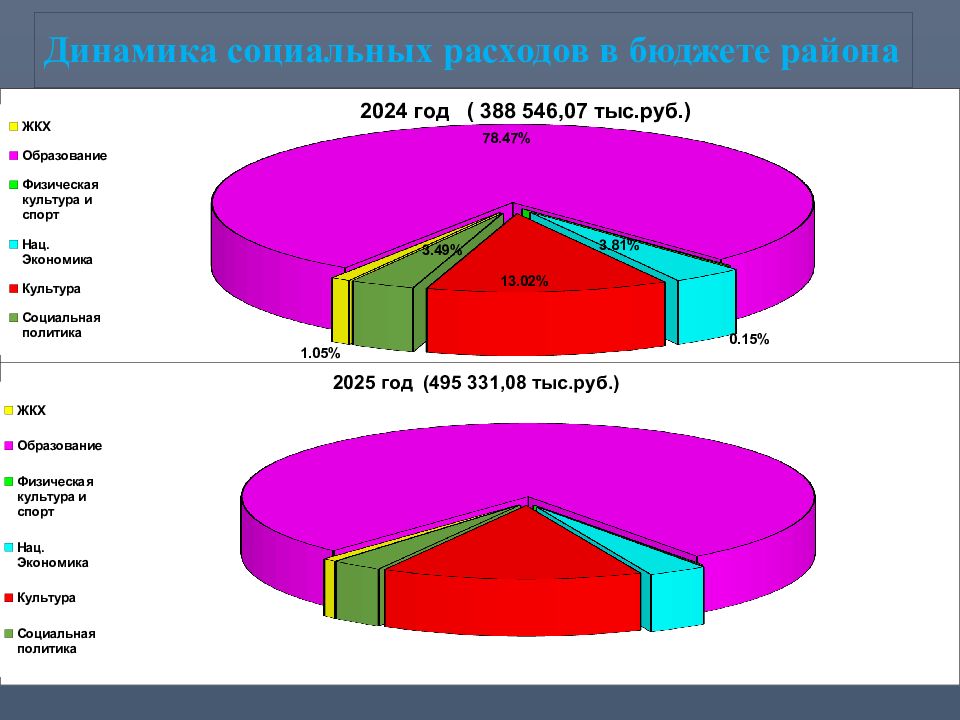 Динамика социальных расходов в бюджете района

2024 год ( 388 546,07 тыс.руб.)

ЖКХ
Образование
Физическая культура и спорт
Нац. Экономика
Культура
Социальная политика

78.47%
3.49%
3.81%
13.02%
1.05%
0.15%

2025 год (495 331,08 тыс.руб.)

ЖКХ
Образование
Физическая культура и спорт
Нац. Экономика
Культура
Социальная политика